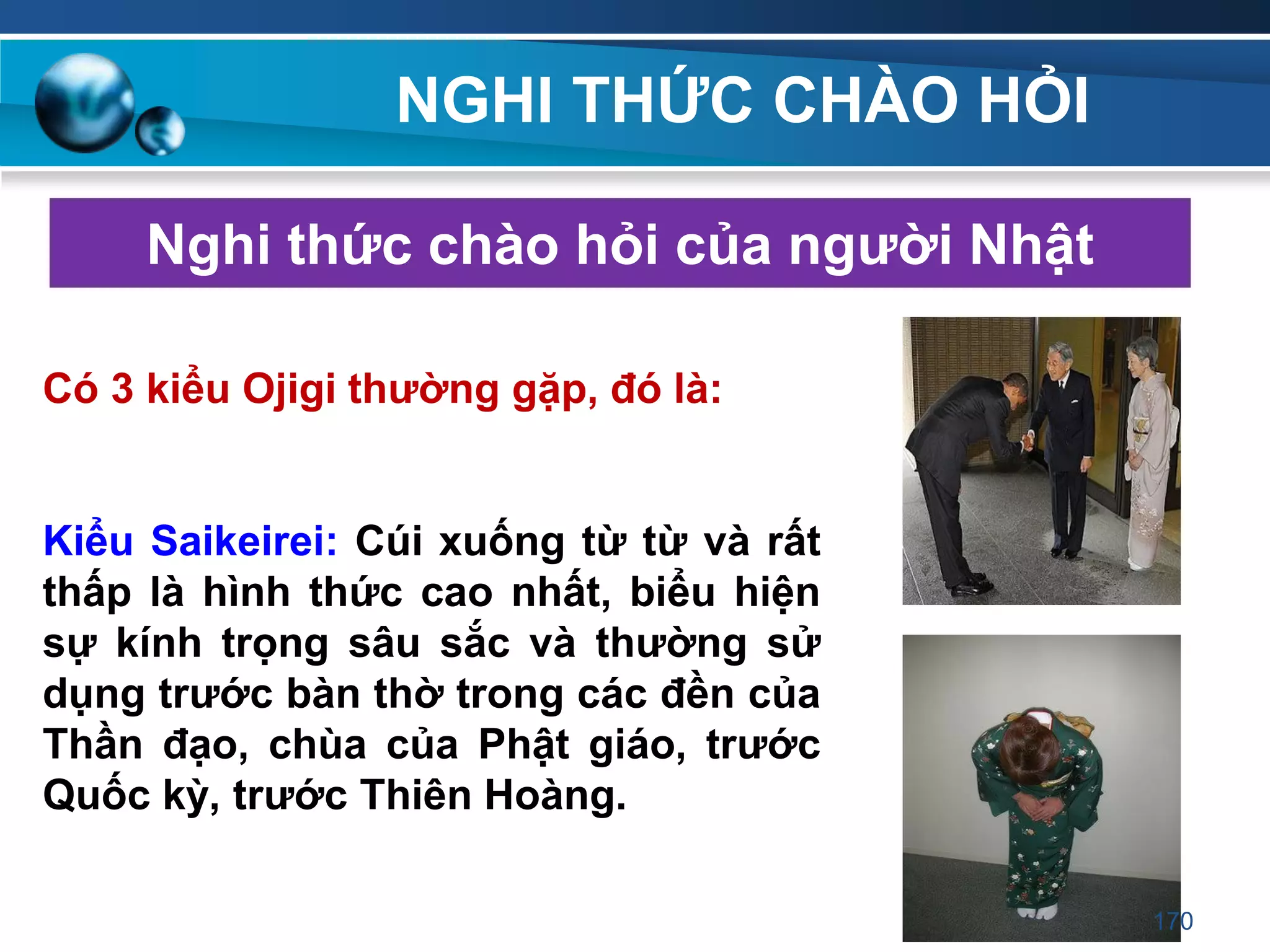 NGHI THỨC CHÀO HỎI

Nghi thức chào hỏi của người Nhật

Có 3 kiểu Ojigi thường gặp, đó là:

Kiểu Saikeirei: Cúi xuống từ từ và rất thấp là hình thức cao nhất, biểu hiện sự kính trọng sâu sắc và thường sử dụng trước bàn thờ trong các đền của Thần đạo, chùa của Phật giáo, trước Quốc kỳ, trước Thiên Hoàng.

170